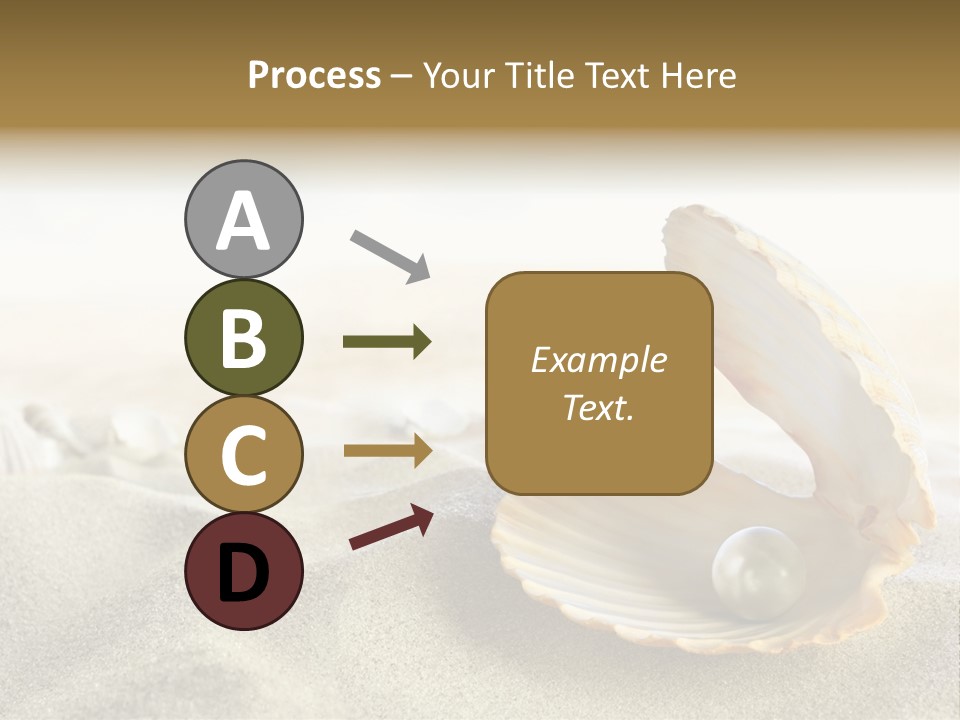 Process – Your Title Text Here

A

B

C

D

Example Text.